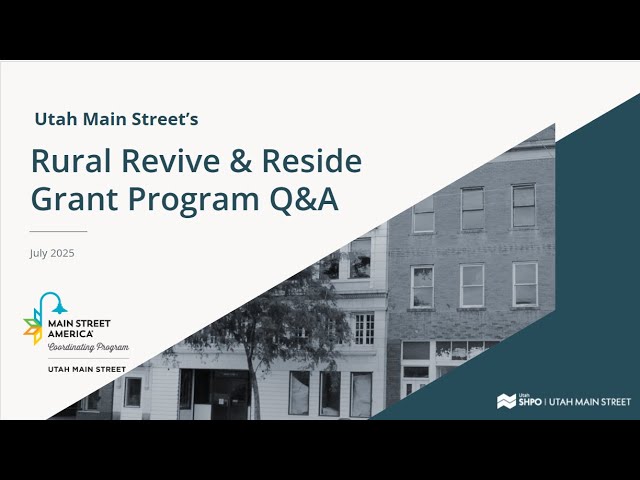 Utah Main Street's

Rural Revive & Reside Grant Program Q&A

July 2025

MAIN STREET AMERICA
Coordinating Program

UTAH MAIN STREET

Utah SHPO | UTAH MAIN STREET